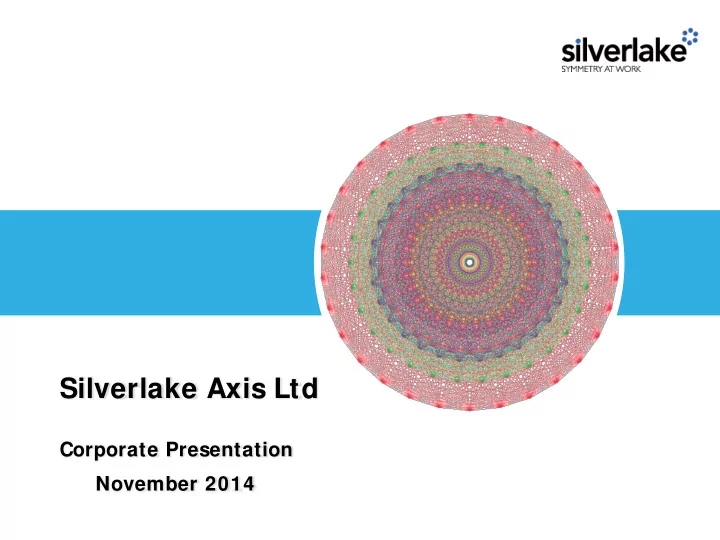 silverlake
SYMMETRY AT WORK

Silverlake Axis Ltd

Corporate Presentation
November 2014